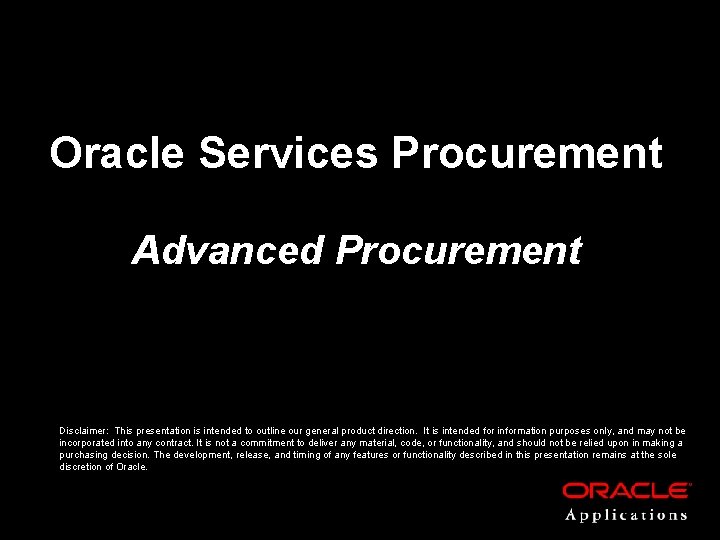 Oracle Services Procurement

Advanced Procurement

Disclaimer: This presentation is intended to outline our general product direction. It is intended for information purposes only, and may not be incorporated into any contract. It is not a commitment to deliver any material, code, or functionality, and should not be relied upon in making a purchasing decision. The development, release, and timing of any features or functionality described in this presentation remains at the sole discretion of Oracle.

ORACLE
Applications